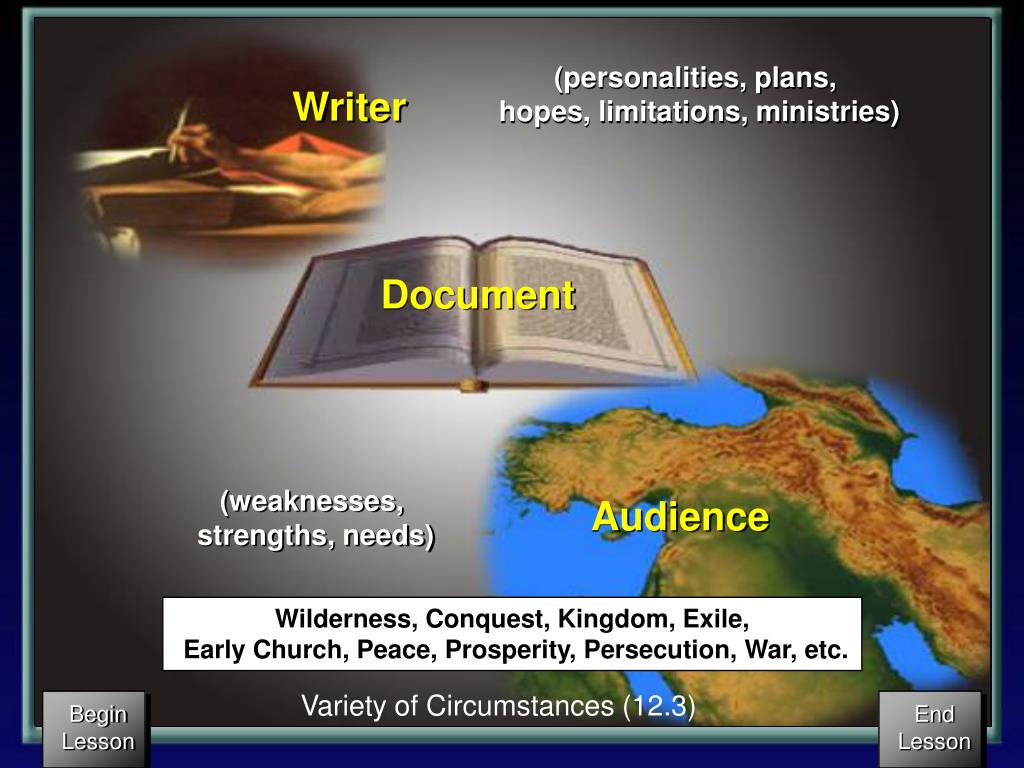 Writer

(personalities, plans, hopes, limitations, ministries)

Document

(weaknesses, strengths, needs)

Audience

Wilderness, Conquest, Kingdom, Exile, Early Church, Peace, Prosperity, Persecution, War, etc.

Variety of Circumstances (12.3)

Begin Lesson

End Lesson